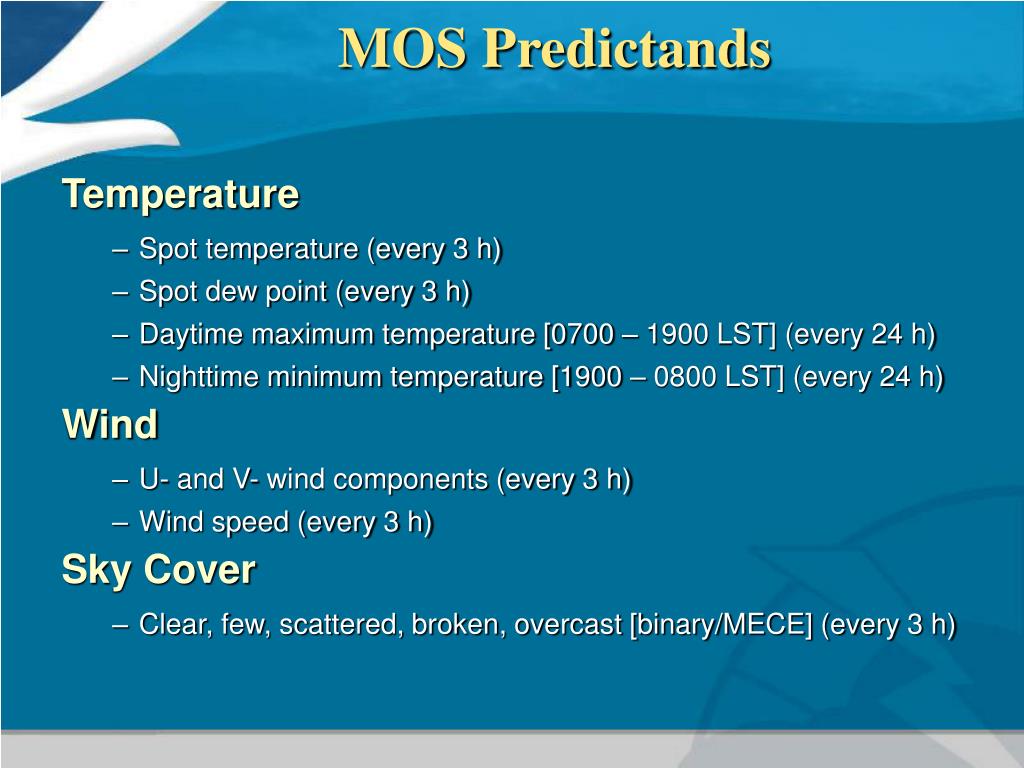 MOS Predictands

Temperature

– Spot temperature (every 3 h)
– Spot dew point (every 3 h)
– Daytime maximum temperature [0700 – 1900 LST] (every 24 h)
– Nighttime minimum temperature [1900 – 0800 LST] (every 24 h)

Wind

– U- and V- wind components (every 3 h)
– Wind speed (every 3 h)

Sky Cover

– Clear, few, scattered, broken, overcast [binary/MECE] (every 3 h)